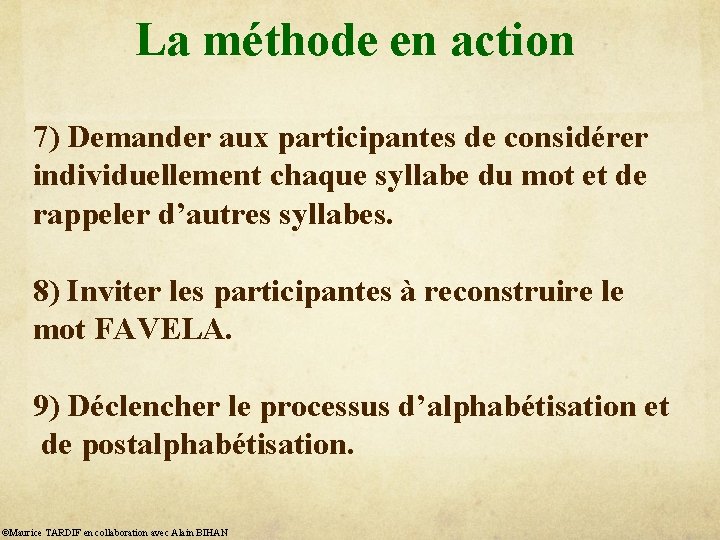 La méthode en action

7) Demander aux participantes de considérer individuellement chaque syllabe du mot et de rappeler d’autres syllabes.

8) Inviter les participantes à reconstruire le mot FAVELA.

9) Déclencher le processus d’alphabétisation et de postalphabétisation.

©Maurice TARDIF en collaboration avec Alain BIHAN